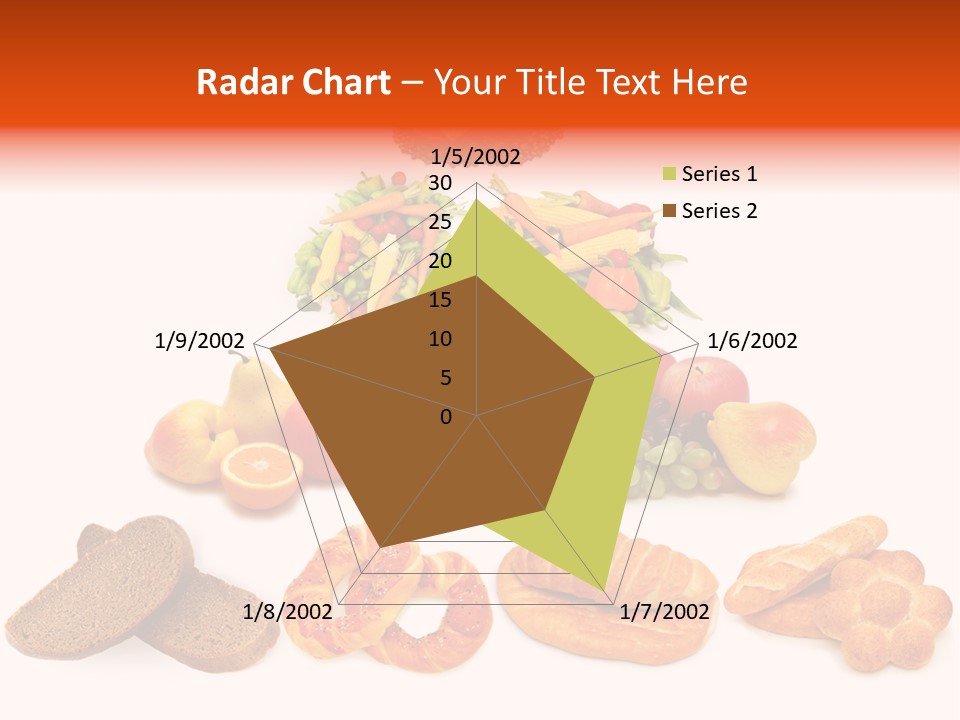 Radar Chart – Your Title Text Here

1/5/2002
30
25
20
15
10
5
0
1/6/2002
1/7/2002
1/8/2002
1/9/2002

Series 1
Series 2